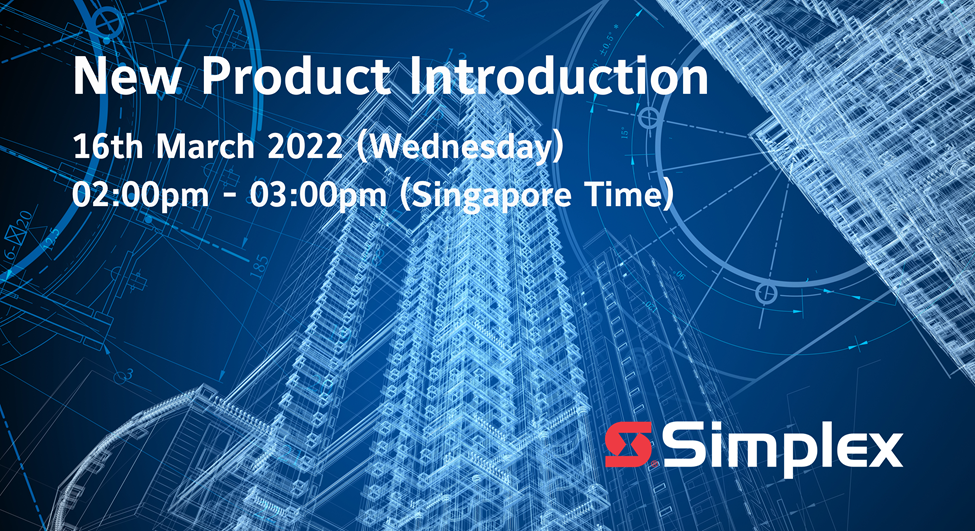 New Product Introduction

16th March 2022 (Wednesday)
02:00pm - 03:00pm (Singapore Time)

Simplex